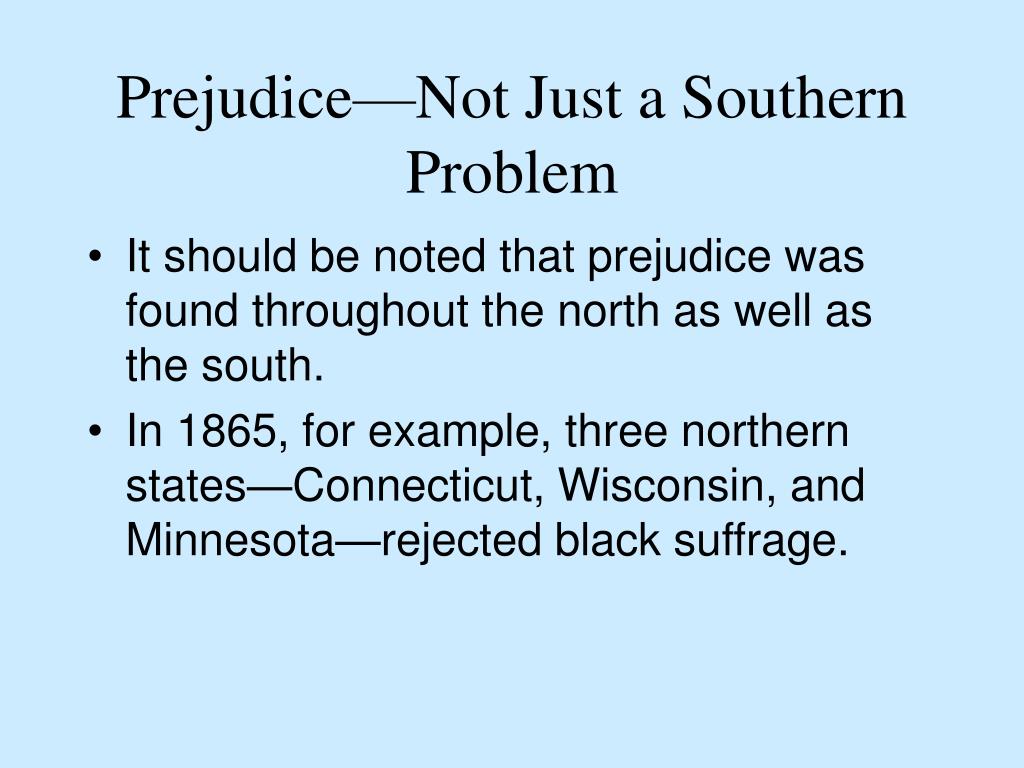 Prejudice—Not Just a Southern Problem

• It should be noted that prejudice was found throughout the north as well as the south.
• In 1865, for example, three northern states—Connecticut, Wisconsin, and Minnesota—rejected black suffrage.